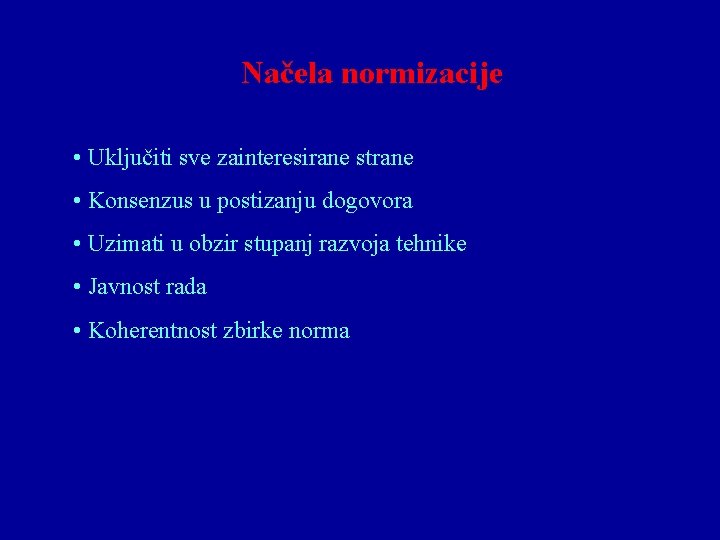 Načela normizacije

• Uključiti sve zainteresirane strane

• Konsenzus u postizanju dogovora

• Uzimati u obzir stupanj razvoja tehnike

• Javnost rada

• Koherentnost zbirke norma